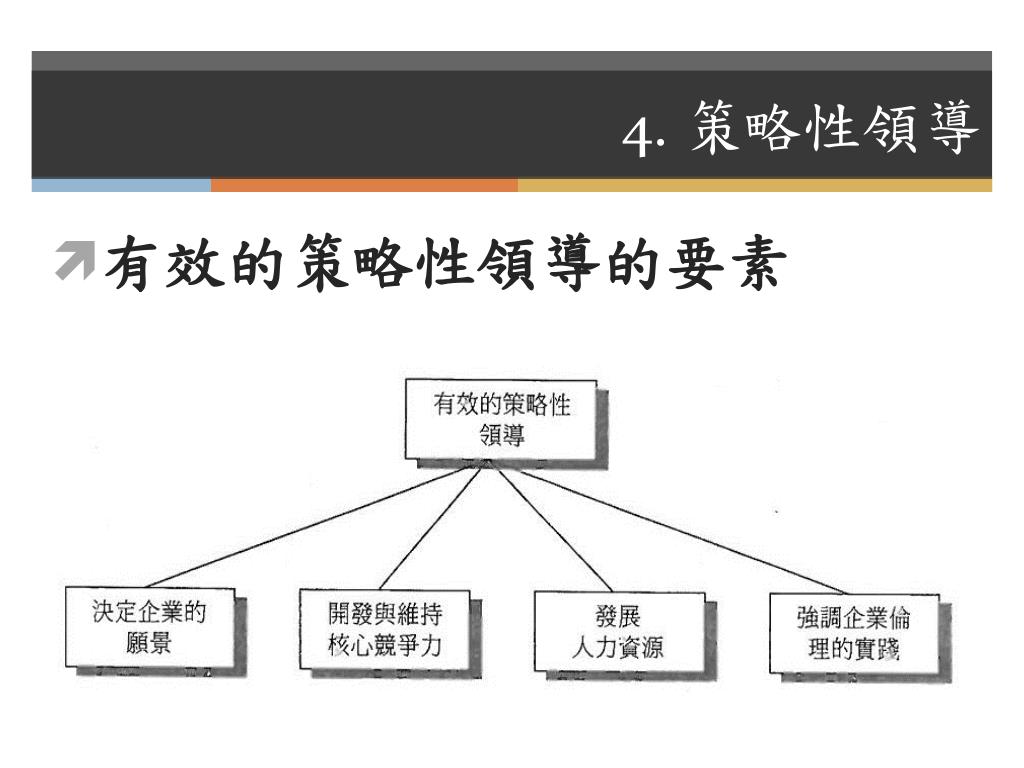 4. 策略性領導

有效的策略性領導的要素

有效的策略性領導

決定企業的願景

開發與維持核心競爭力

發展人力資源

強調企業倫理的實踐